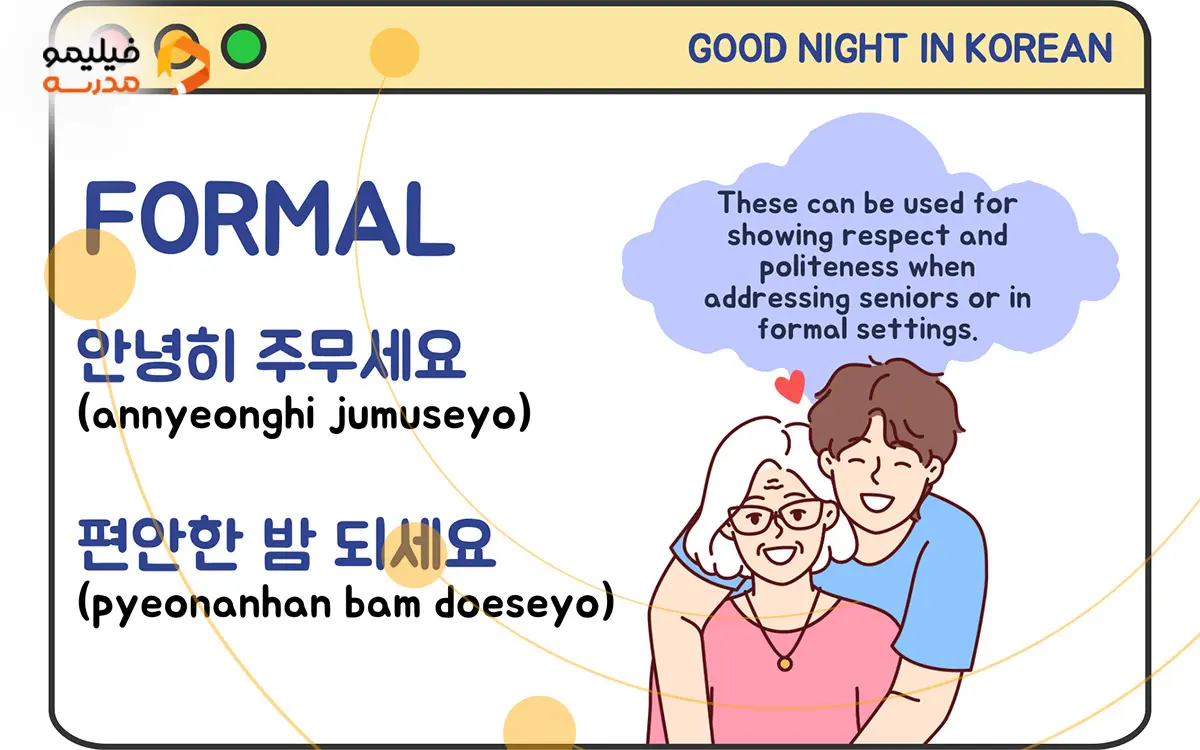 فیلیمو مدرسه

GOOD NIGHT IN KOREAN

FORMAL

안녕히 주무세요
(annyeonghi jumuseyo)

편안한 밤 되세요
(pyeonanhan bam doeseyo)

These can be used for showing respect and politeness when addressing seniors or in formal settings.